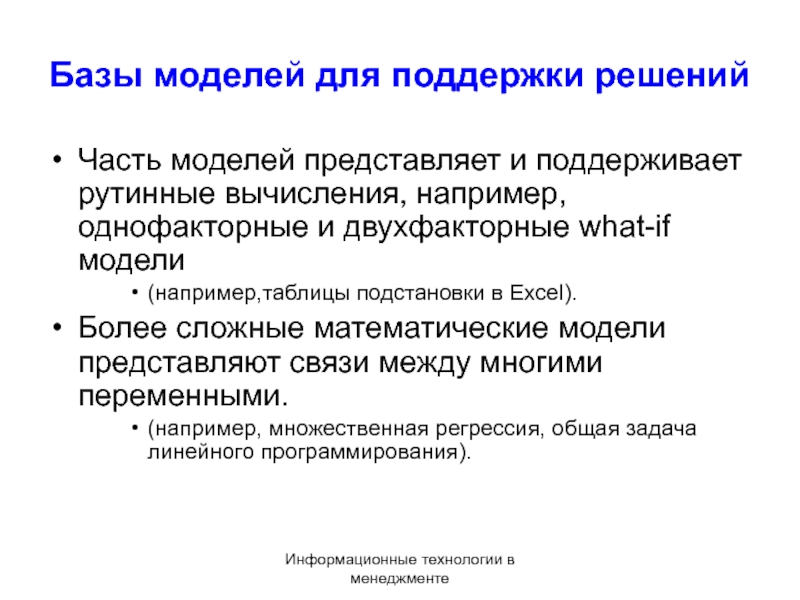 Базы моделей для поддержки решений

• Часть моделей представляет и поддерживает рутинные вычисления, например, однофакторные и двухфакторные what-if модели

• (например,таблицы подстановки в Excel).

• Более сложные математические модели представляют связи между многими переменными.

• (например, множественная регрессия, общая задача линейного программирования).

Информационные технологии в менеджменте